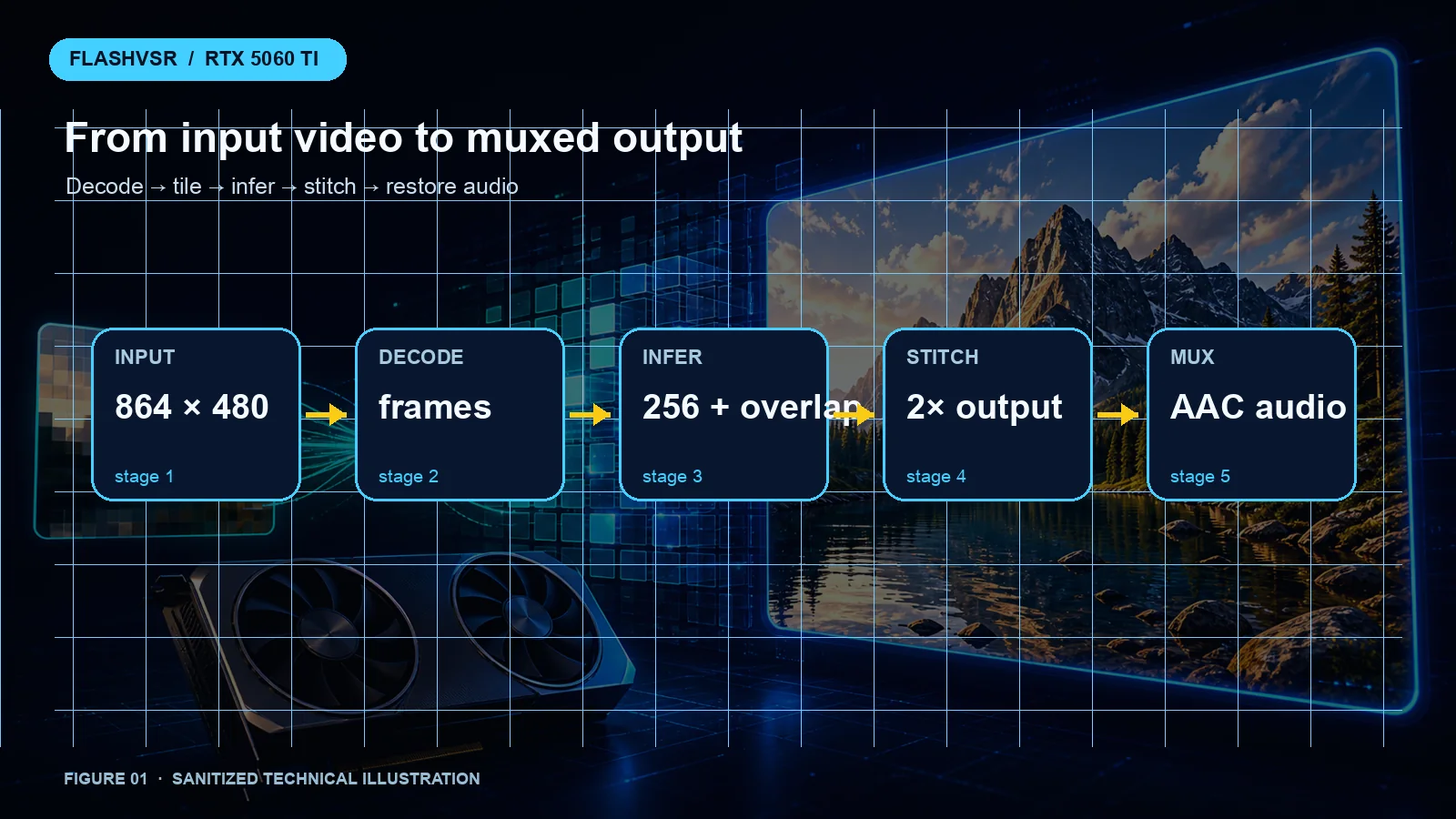 FLASHVSR / RTX 5060 TI

From input video to muxed output

Decode → tile → infer → stitch → restore audio

INPUT
864 × 480
stage 1

DECODE
frames
stage 2

INFER
256 + overlap
stage 3

STITCH
2× output
stage 4

MUX
AAC audio
stage 5

FIGURE 01 · SANITIZED TECHNICAL ILLUSTRATION